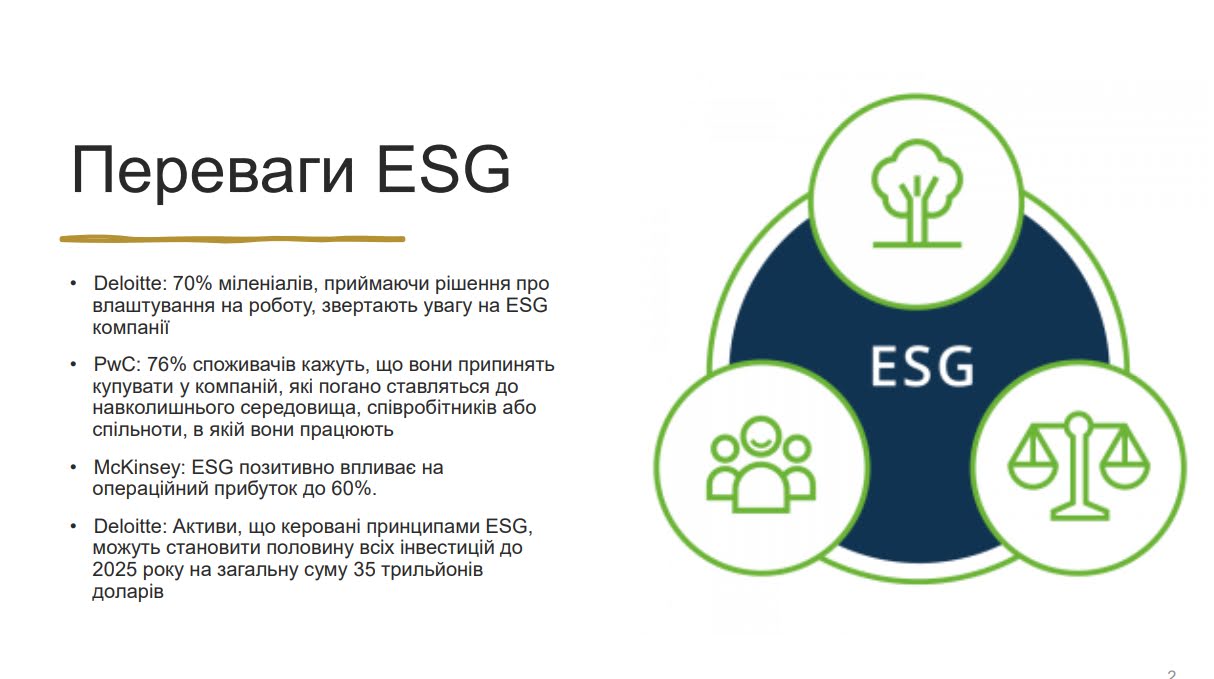 Переваги ESG

• Deloitte: 70% міленіалів, приймаючи рішення про влаштування на роботу, звертають увагу на ESG компанії

• PwC: 76% споживачів кажуть, що вони припинять купувати у компаній, які погано ставляться до навколишнього середовища, співробітників або спільноти, в якій вони працюють

• McKinsey: ESG позитивно впливає на операційний прибуток до 60%.

• Deloitte: Активи, що керовані принципами ESG, можуть становити половину всіх інвестицій до 2025 року на загальну суму 35 трильйонів доларів

ESG

2